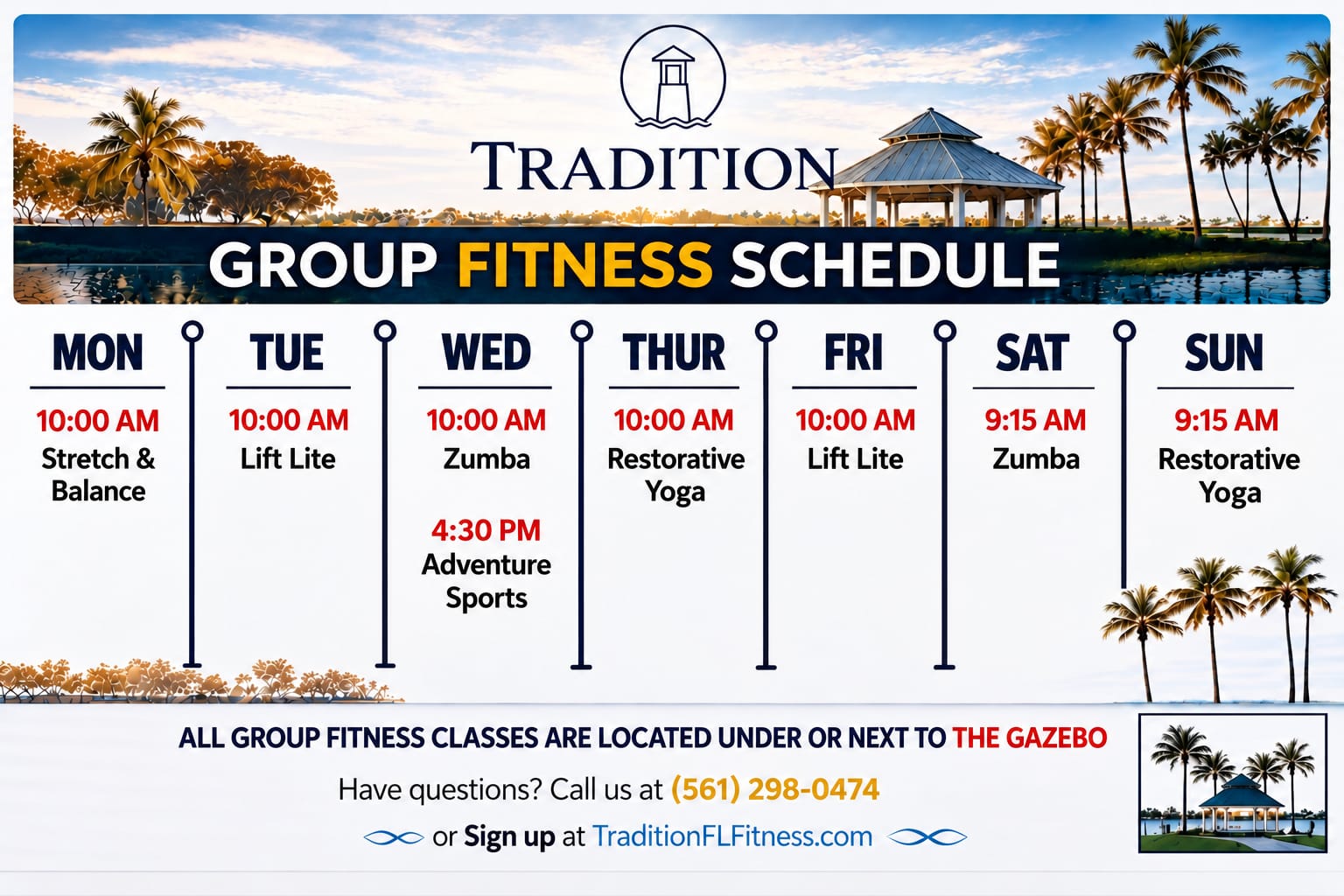 TRADITION

GROUP FITNESS SCHEDULE

MON

10:00 AM
Stretch & Balance

TUE

10:00 AM
Lift Lite

WED

10:00 AM
Zumba

4:30 PM
Adventure Sports

THUR

10:00 AM
Restorative Yoga

FRI

10:00 AM
Lift Lite

SAT

9:15 AM
Zumba

SUN

9:15 AM
Restorative Yoga

ALL GROUP FITNESS CLASSES ARE LOCATED UNDER OR NEXT TO THE GAZEBO

Have questions? Call us at (561) 298-0474

or Sign up at TraditionFLFitness.com